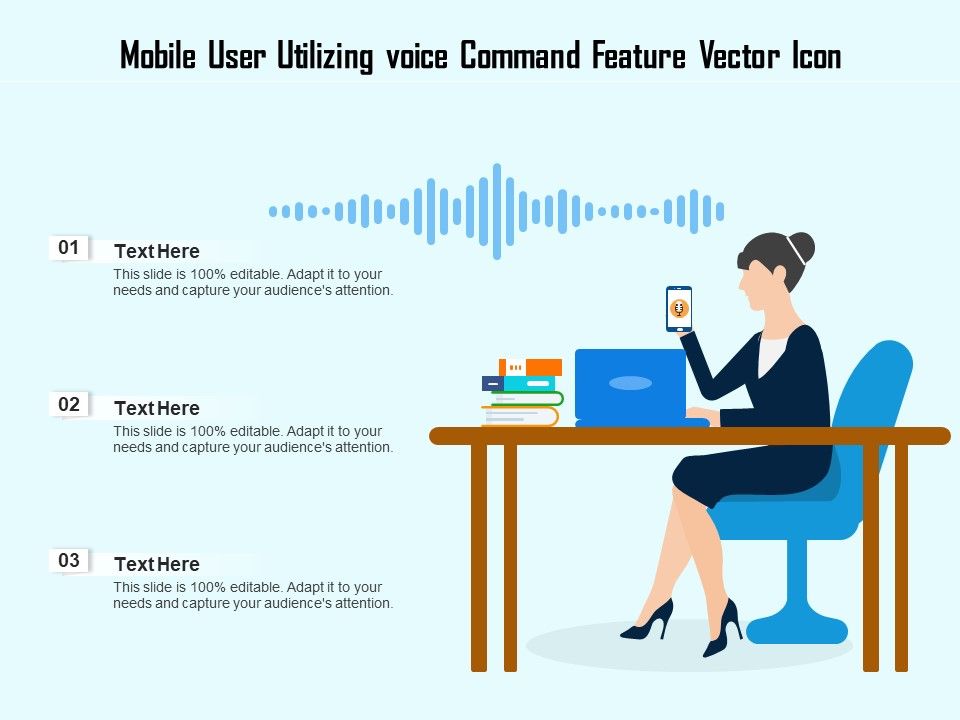 Mobile User Utilizing voice Command Feature Vector Icon

01

Text Here

This slide is 100% editable. Adapt it to your needs and capture your audience's attention.

02

Text Here

This slide is 100% editable. Adapt it to your needs and capture your audience's attention.

03

Text Here

This slide is 100% editable. Adapt it to your needs and capture your audience's attention.